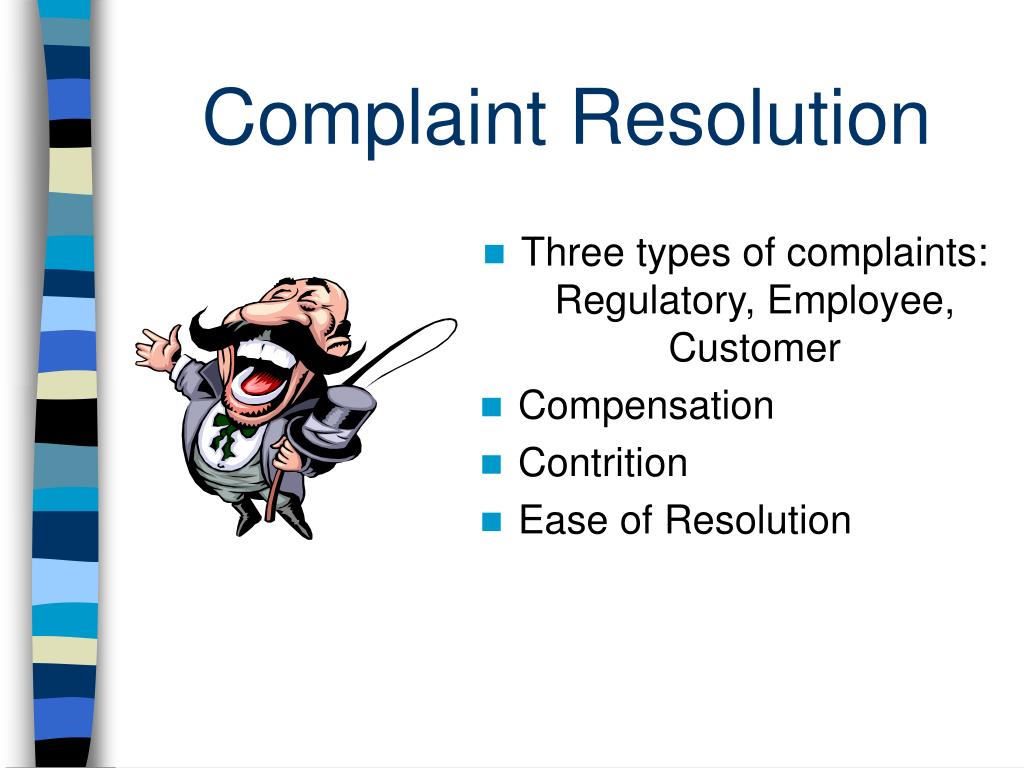 Complaint Resolution

- Three types of complaints: Regulatory, Employee, Customer
- Compensation
- Contrition
- Ease of Resolution